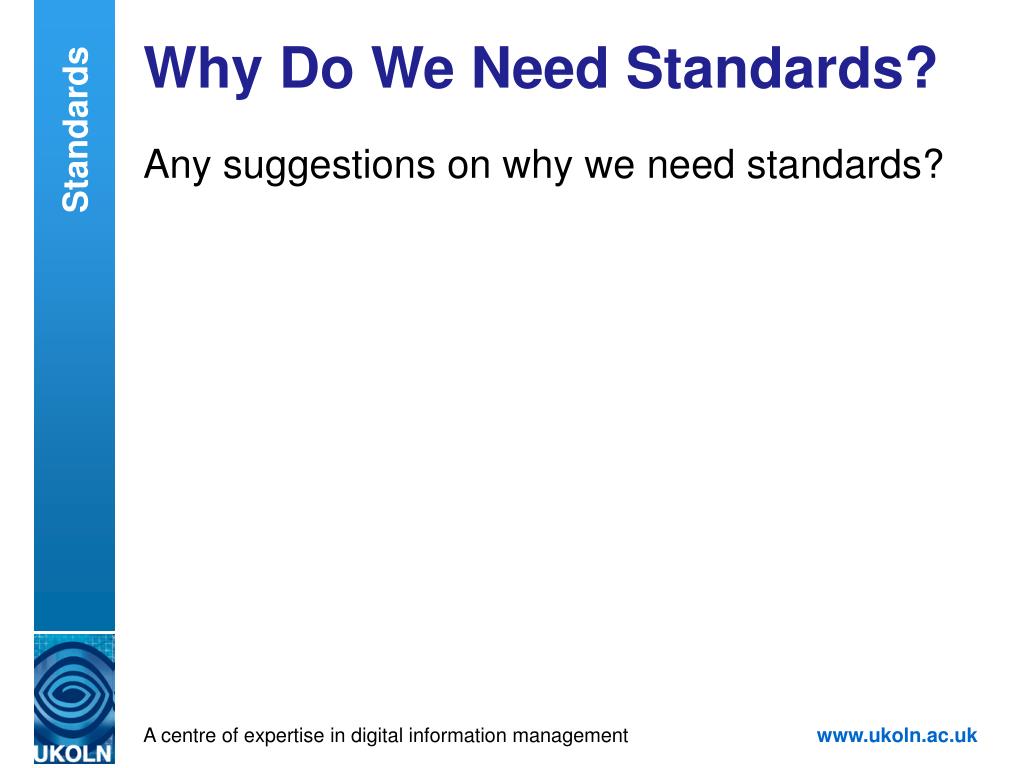 Standards

Why Do We Need Standards?

Any suggestions on why we need standards?

UKOLN

A centre of expertise in digital information management

www.ukoln.ac.uk